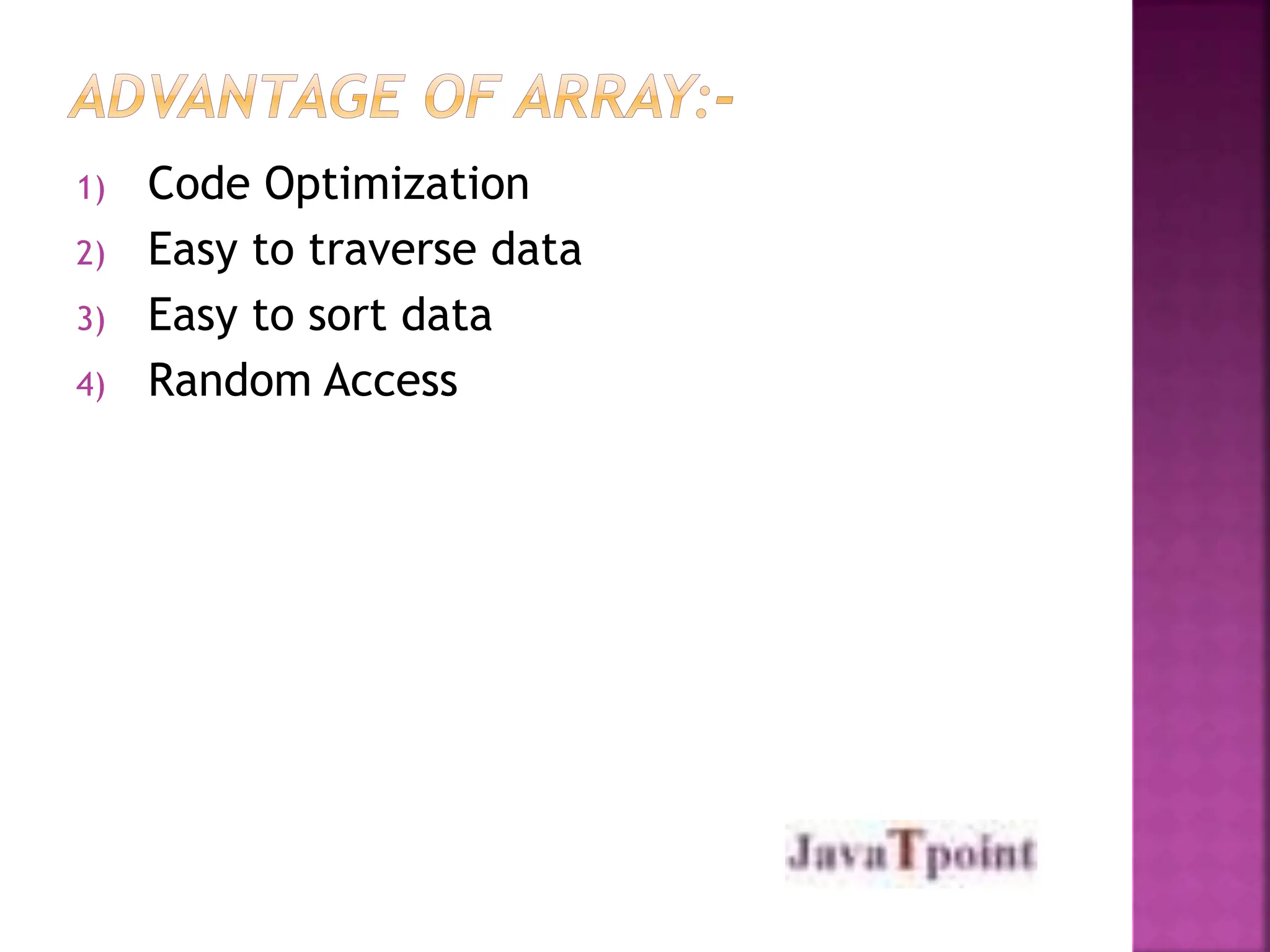 ADVANTAGE OF ARRAY:-

1) Code Optimization
2) Easy to traverse data
3) Easy to sort data
4) Random Access

JavaTpoint